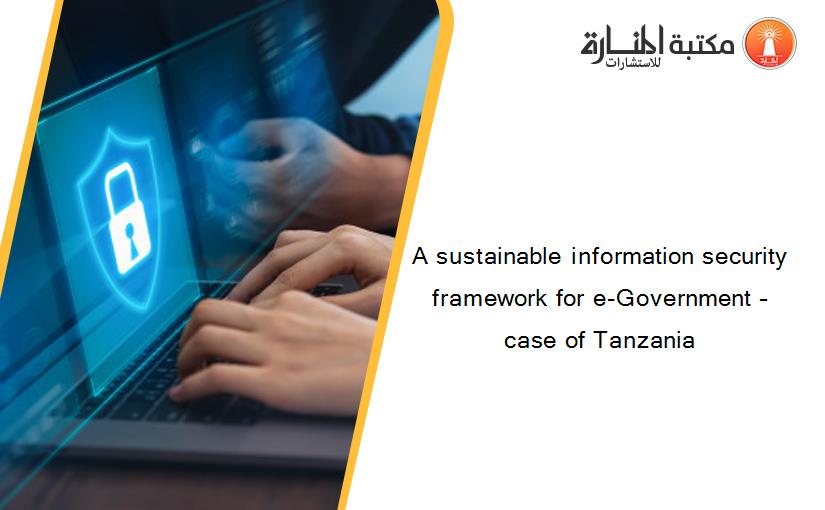 مكتبة المنارة للاستشارات

A sustainable information security framework for e-Government – case of Tanzania